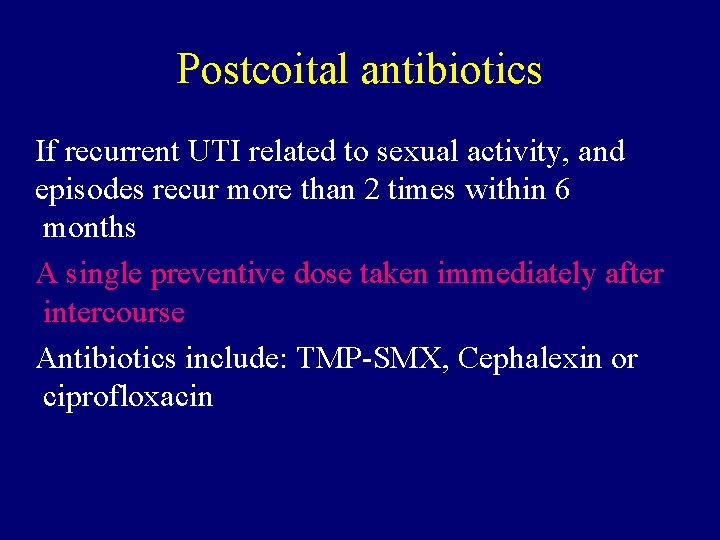 Postcoital antibiotics

If recurrent UTI related to sexual activity, and episodes recur more than 2 times within 6 months

A single preventive dose taken immediately after intercourse

Antibiotics include: TMP-SMX, Cephalexin or ciprofloxacin